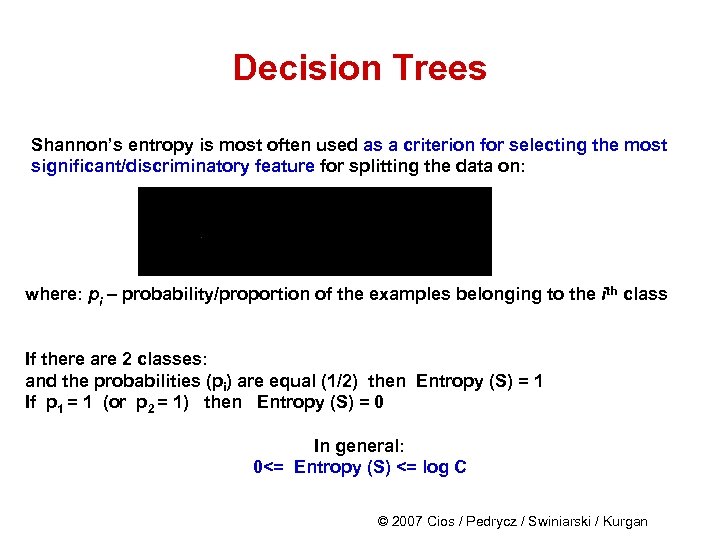 Decision Trees

Shannon's entropy is most often used as a criterion for selecting the most significant/discriminatory feature for splitting the data on:

where: $p_i$ – probability/proportion of the examples belonging to the $i^{th}$ class

If there are 2 classes:
and the probabilities ($p_i$) are equal (1/2) then Entropy (S) = 1
If $p_1 = 1$ (or $p_2 = 1$) then Entropy (S) = 0

In general:
0<= Entropy (S) <= log C

© 2007 Cios / Pedrycz / Swiniarski / Kurgan